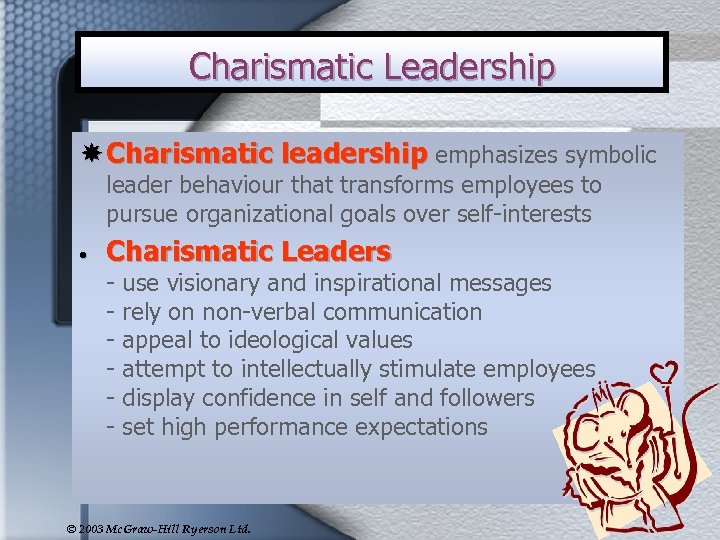 Charismatic Leadership

Charismatic leadership emphasizes symbolic leader behaviour that transforms employees to pursue organizational goals over self-interests

• Charismatic Leaders
- use visionary and inspirational messages
- rely on non-verbal communication
- appeal to ideological values
- attempt to intellectually stimulate employees
- display confidence in self and followers
- set high performance expectations

© 2003 McGraw-Hill Ryerson Ltd.